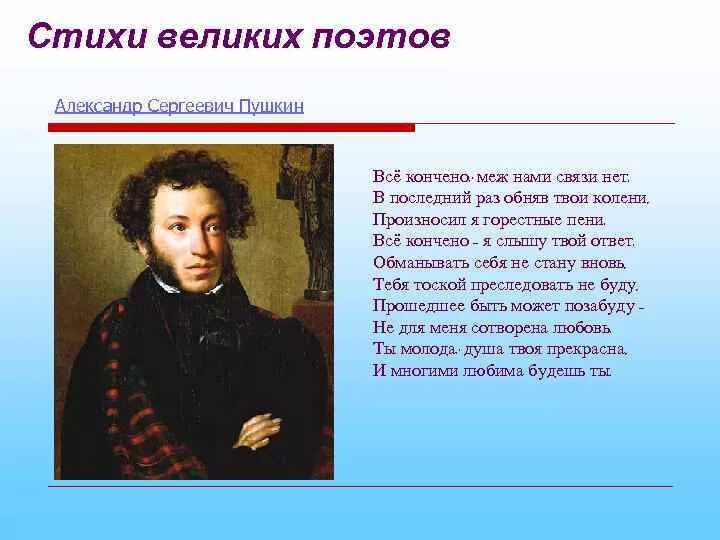 Стихи великих поэтов

Александр Сергеевич Пушкин

Всё кончено: меж нами связи нет.
В последний раз обняв твои колени,
Произносил я горестные пени.
Всё кончено - я слышу твой ответ.
Обманывать себя не стану вновь,
Тебя тоской преследовать не буду,
Прошедшее быть может позабуду -
Не для меня сотворена любовь.
Ты молода: душа твоя прекрасна,
И многими любима будешь ты.